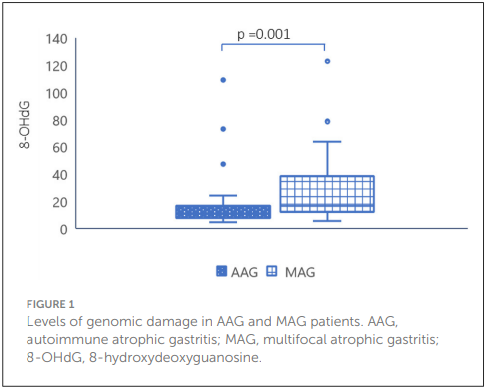 p =0.001

140
120
100
80
60
40
20
0

8-OHdG

AAG MAG

FIGURE 1
Levels of genomic damage in AAG and MAG patients. AAG, autoimmune atrophic gastritis; MAG, multifocal atrophic gastritis; 8-OHdG, 8-hydroxydeoxyguanosine.